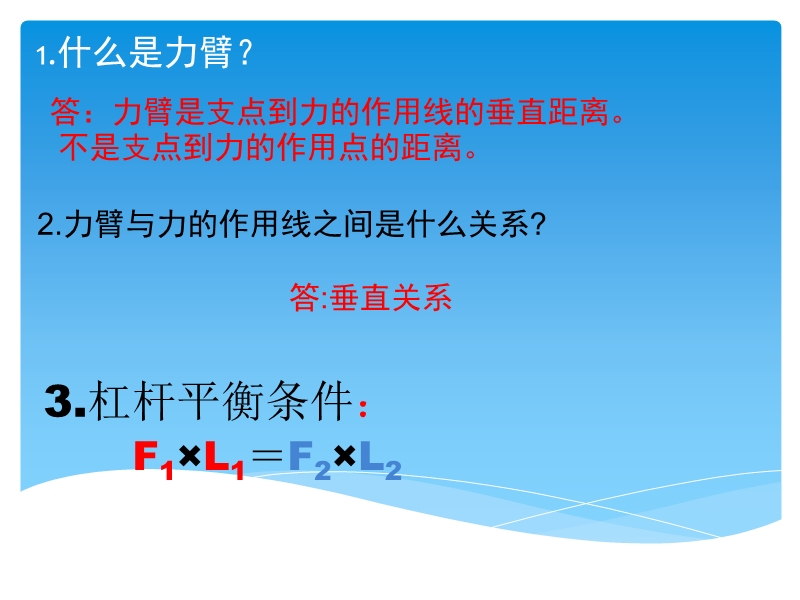 1.什么是力臂？

答：力臂是支点到力的作用线的垂直距离。
不是支点到力的作用点的距离。

2.力臂与力的作用线之间是什么关系?

答:垂直关系

3.杠杆平衡条件：

$F_1 \times L_1 = F_2 \times L_2$